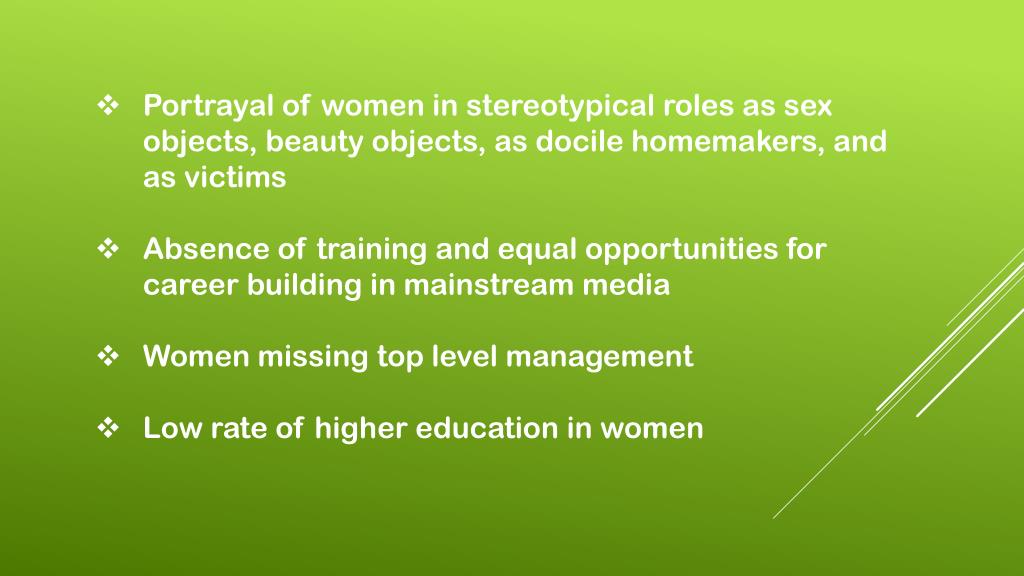 ❖ Portrayal of women in stereotypical roles as sex objects, beauty objects, as docile homemakers, and as victims

❖ Absence of training and equal opportunities for career building in mainstream media

❖ Women missing top level management

❖ Low rate of higher education in women